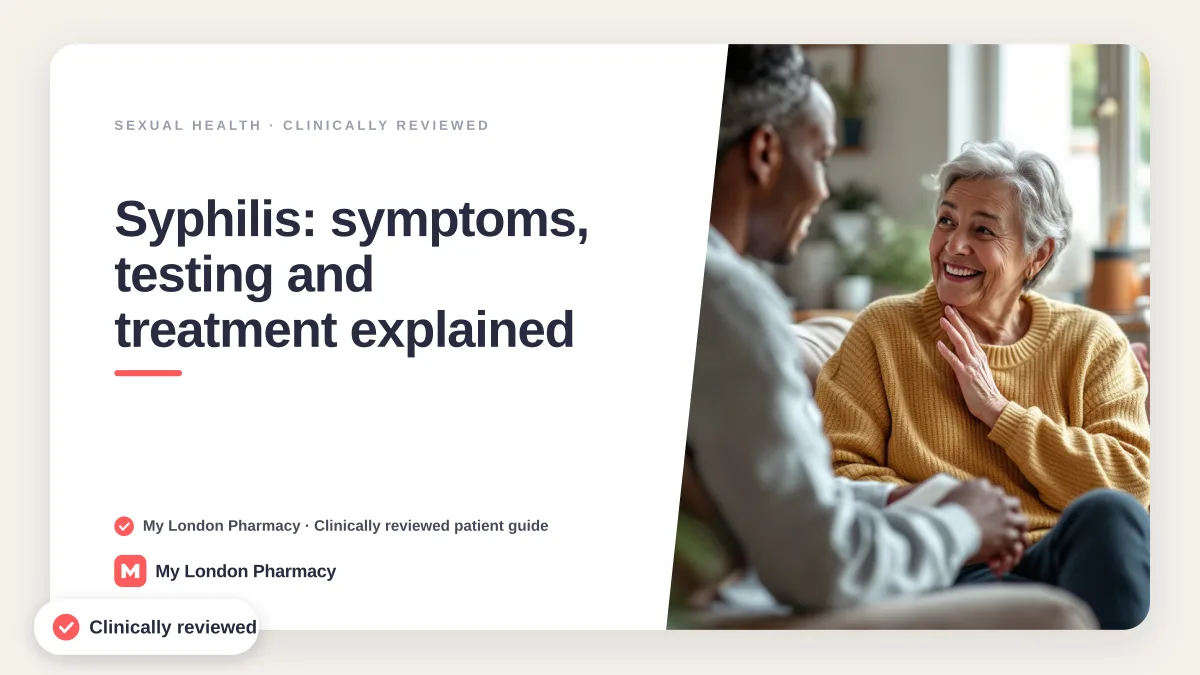 SEXUAL HEALTH · CLINICALLY REVIEWED

Syphilis: symptoms, testing and treatment explained

My London Pharmacy · Clinically reviewed patient guide

M My London Pharmacy

Clinically reviewed